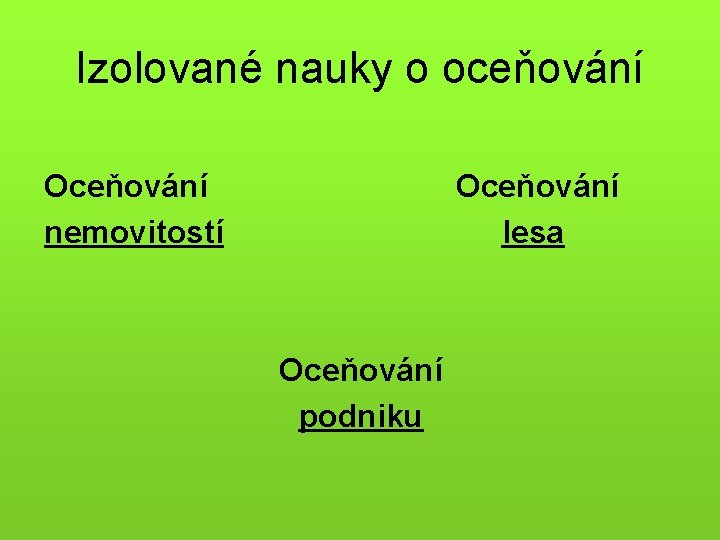 Izolované nauky o oceňování

Oceňování nemovitostí

Oceňování lesa

Oceňování podniku